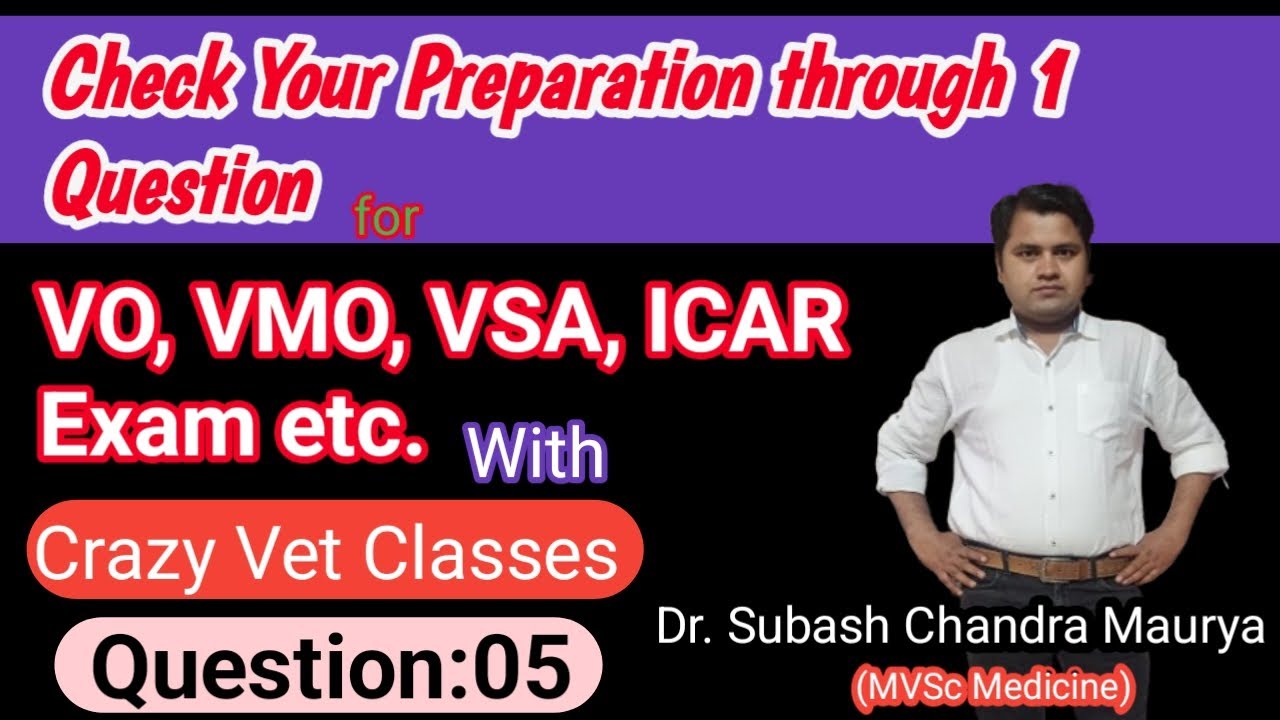 Check Your Preparation through 1 Question for

VO, VMO, VSA, ICAR Exam etc. With

Crazy Vet Classes

Question:05

Dr. Subash Chandra Maurya
(MVSc Medicine)